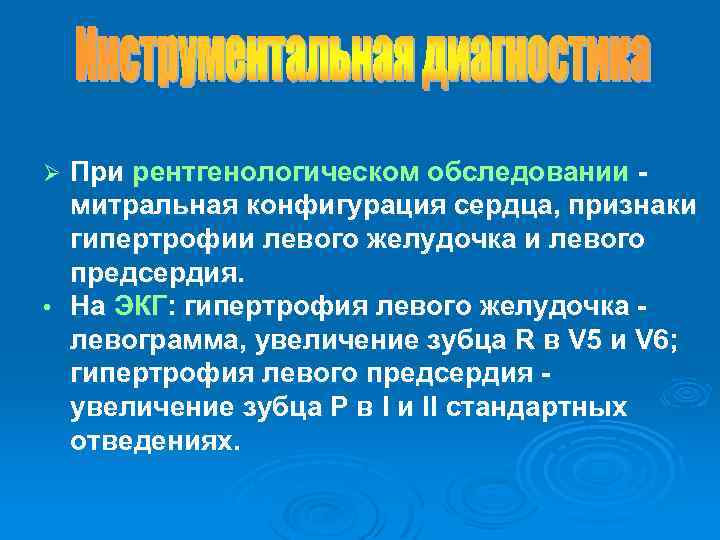 Инструментальная диагностика

➢ При рентгенологическом обследовании - митральная конфигурация сердца, признаки гипертрофии левого желудочка и левого предсердия.

• На ЭКГ: гипертрофия левого желудочка - левограмма, увеличение зубца R в V5 и V6; гипертрофия левого предсердия - увеличение зубца P в I и II стандартных отведениях.